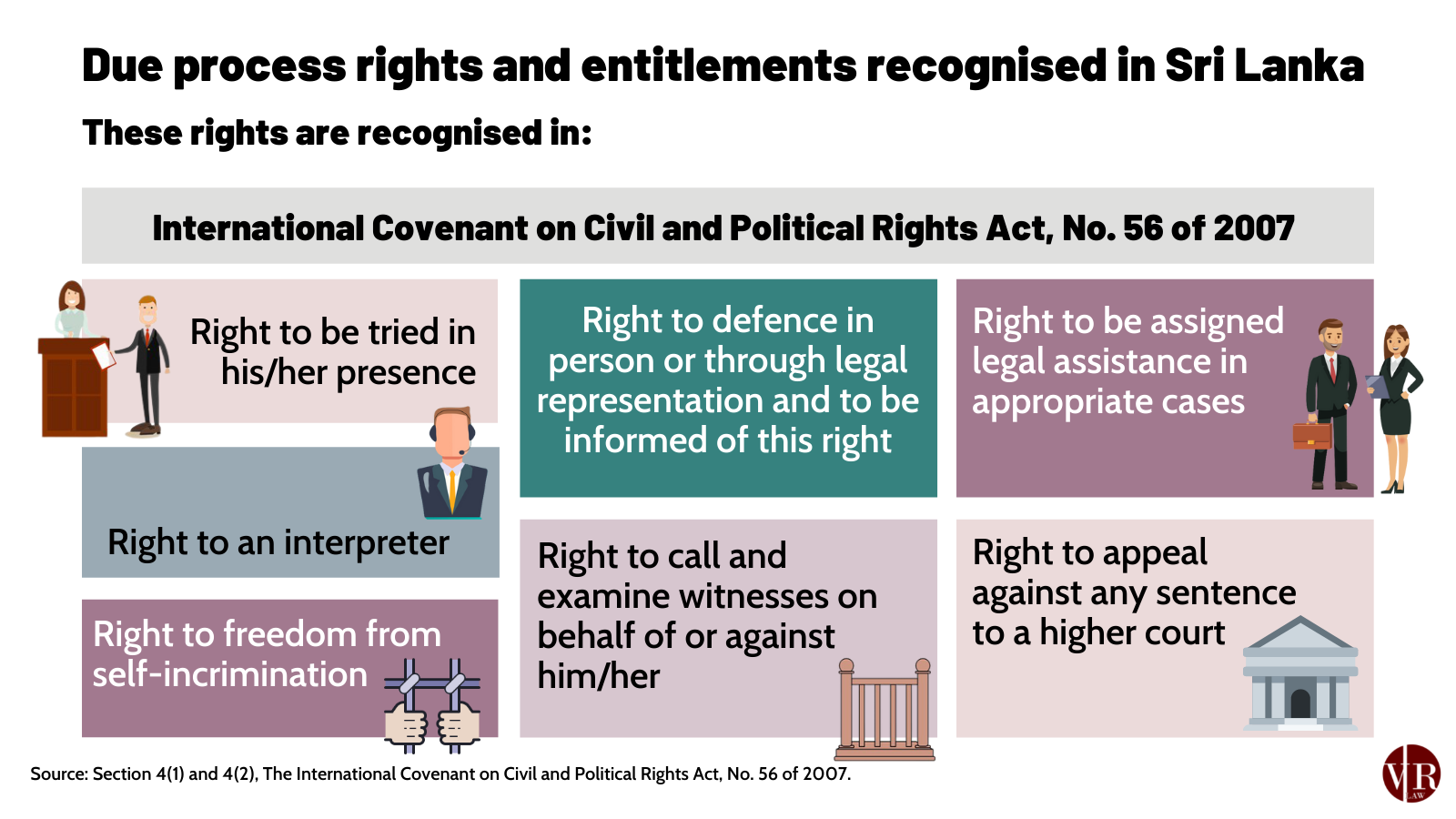 Due process rights and entitlements recognised in Sri Lanka

These rights are recognised in:

International Covenant on Civil and Political Rights Act, No. 56 of 2007

Right to be tried in his/her presence

Right to an interpreter

Right to freedom from self-incrimination

Right to defence in person or through legal representation and to be informed of this right

Right to call and examine witnesses on behalf of or against him/her

Right to be assigned legal assistance in appropriate cases

Right to appeal against any sentence to a higher court

Source: Section 4(1) and 4(2), The International Covenant on Civil and Political Rights Act, No. 56 of 2007.

VR LAW